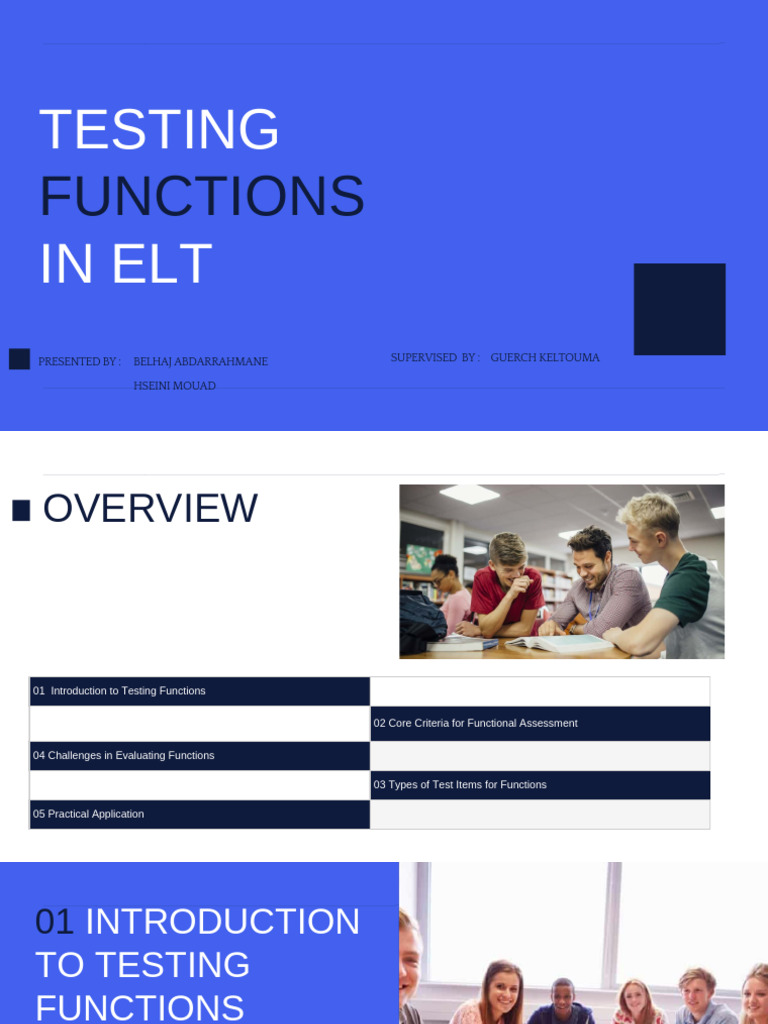 TESTING FUNCTIONS IN ELT

PRESENTED BY : BELHAJ ABDARRAHMANE
HSEINI MOUAD

SUPERVISED BY : GUERCH KELTOUMA

OVERVIEW

| | |
|---|---|
| 01 Introduction to Testing Functions | |
| | 02 Core Criteria for Functional Assessment |
| 04 Challenges in Evaluating Functions | |
| | 03 Types of Test Items for Functions |
| 05 Practical Application | |

01 INTRODUCTION TO TESTING FUNCTIONS